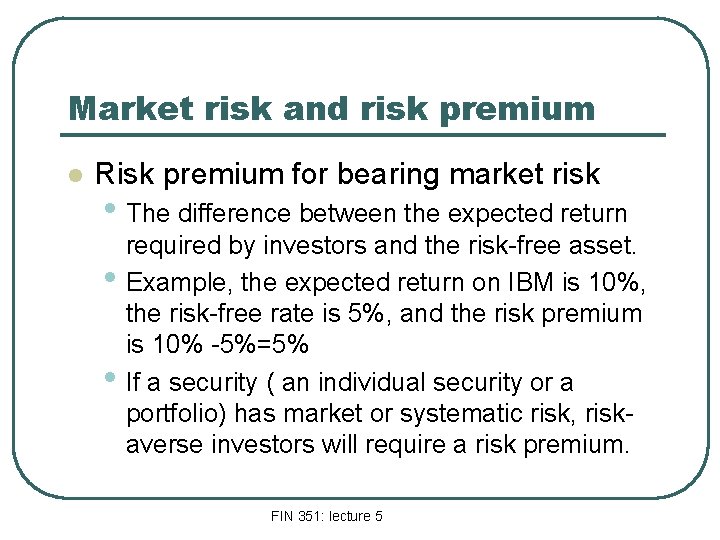 Market risk and risk premium

Risk premium for bearing market risk

The difference between the expected return required by investors and the risk-free asset.

Example, the expected return on IBM is 10%, the risk-free rate is 5%, and the risk premium is 10% -5%=5%

If a security ( an individual security or a portfolio) has market or systematic risk, risk-averse investors will require a risk premium.

FIN 351: lecture 5